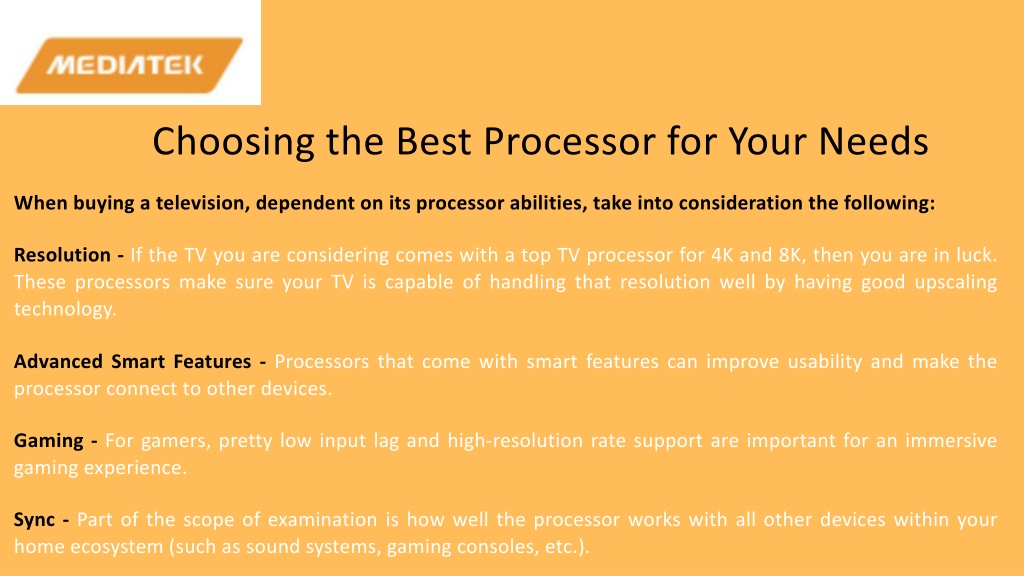 MEDIATEK

Choosing the Best Processor for Your Needs

When buying a television, dependent on its processor abilities, take into consideration the following:

Resolution - If the TV you are considering comes with a top TV processor for 4K and 8K, then you are in luck. These processors make sure your TV is capable of handling that resolution well by having good upscaling technology.

Advanced Smart Features - Processors that come with smart features can improve usability and make the processor connect to other devices.

Gaming - For gamers, pretty low input lag and high-resolution rate support are important for an immersive gaming experience.

Sync - Part of the scope of examination is how well the processor works with all other devices within your home ecosystem (such as sound systems, gaming consoles, etc.).